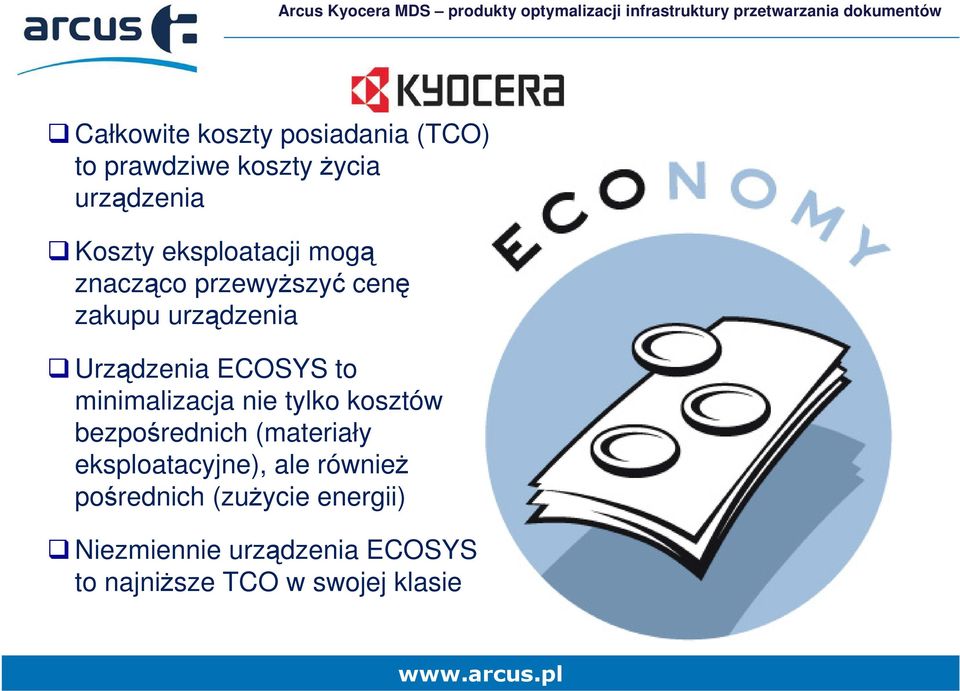 arcus

Arcus Kyocera MDS – produkty optymalizacji infrastruktury przetwarzania dokumentów

KYOCERA

❑ Całkowite koszty posiadania (TCO) to prawdziwe koszty życia urządzenia

❑ Koszty eksploatacji mogą znacząco przewyższyć cenę zakupu urządzenia

❑ Urządzenia ECOSYS to minimalizacja nie tylko kosztów bezpośrednich (materiały eksploatacyjne), ale również pośrednich (zużycie energii)

❑ Niezmiennie urządzenia ECOSYS to najniższe TCO w swojej klasie

ECONOMY

www.arcus.pl